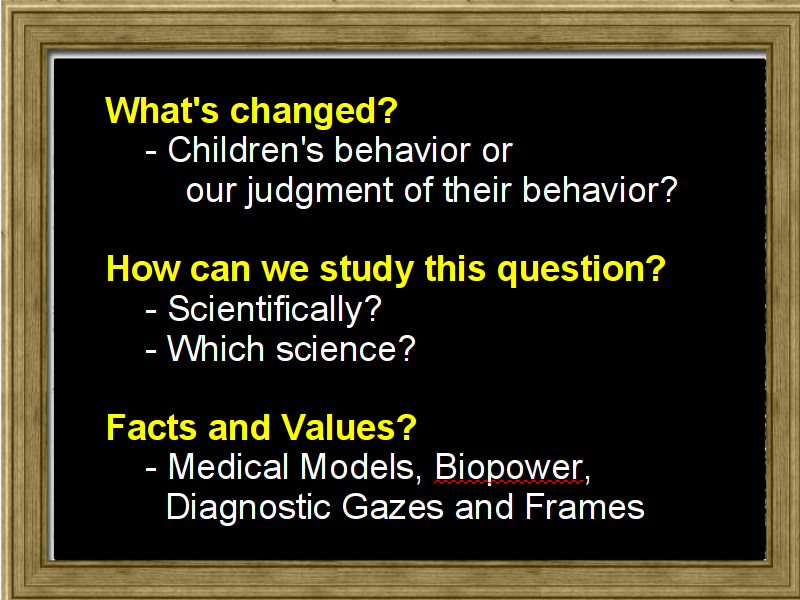 What's changed?
- Children's behavior or our judgment of their behavior?

How can we study this question?
- Scientifically?
- Which science?

Facts and Values?
- Medical Models, Biopower, Diagnostic Gazes and Frames